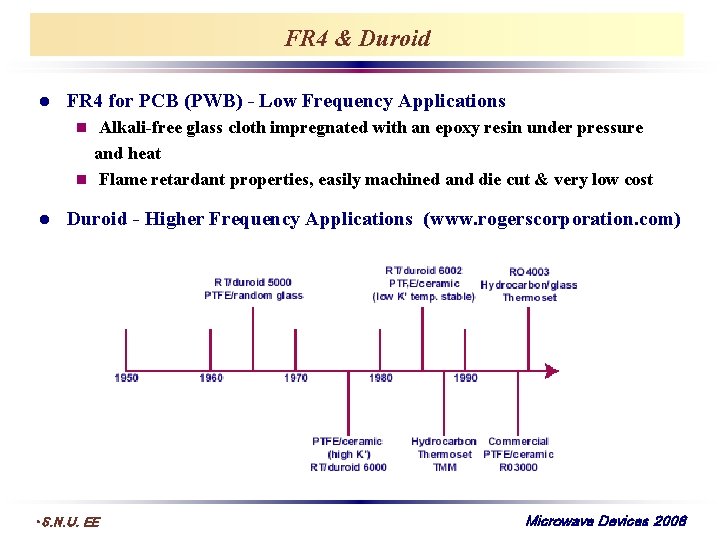 FR4 & Duroid

● FR4 for PCB (PWB) - Low Frequency Applications

■ Alkali-free glass cloth impregnated with an epoxy resin under pressure and heat

■ Flame retardant properties, easily machined and die cut & very low cost

● Duroid - Higher Frequency Applications (www.rogerscorporation.com)

RT/duroid 5000
PTFE/random glass

RT/duroid 6002
PTFE/ceramic
(low K' temp. stable)

RO4003
Hydrocarbon/glass
Thermoset

1950 1960 1970 1980 1990

PTFE/ceramic
(high K')
RT/duroid 6000

Hydrocarbon
Thermoset
TMM

Commercial
PTFE/ceramic
R03000

•S.N.U. EE

Microwave Devices 2008